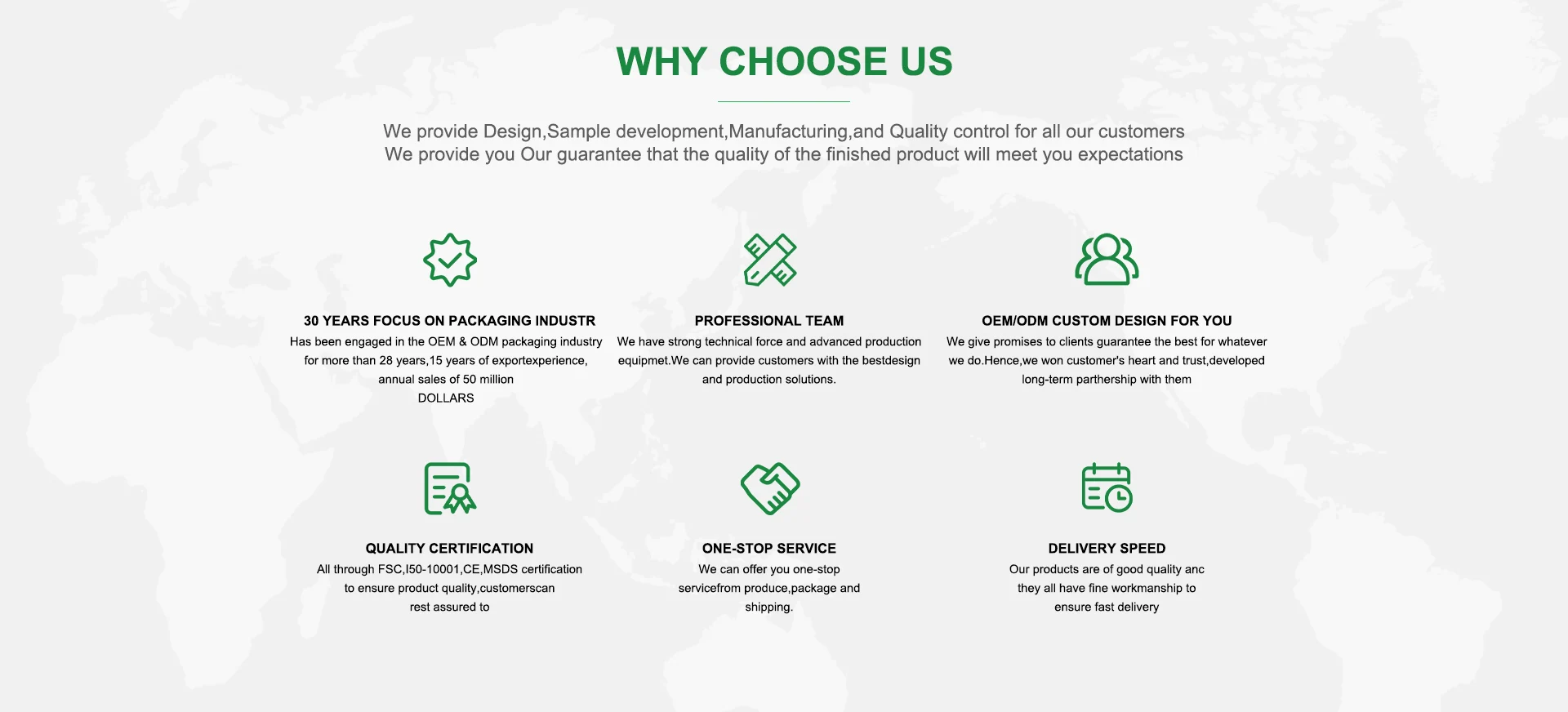 WHY CHOOSE US

We provide Design,Sample development,Manufacturing,and Quality control for all our customers
We provide you Our guarantee that the quality of the finished product will meet you expectations

30 YEARS FOCUS ON PACKAGING INDUSTR
Has been engaged in the OEM & ODM packaging industry for more than 28 years,15 years of exportexperience, annual sales of 50 million DOLLARS

PROFESSIONAL TEAM
We have strong technical force and advanced production equipmet.We can provide customers with the bestdesign and production solutions.

OEM/ODM CUSTOM DESIGN FOR YOU
We give promises to clients guarantee the best for whatever we do.Hence,we won customer's heart and trust,developed long-term parthership with them

QUALITY CERTIFICATION
All through FSC,I50-10001,CE,MSDS certification to ensure product quality,customerscan rest assured to

ONE-STOP SERVICE
We can offer you one-stop servicefrom produce,package and shipping.

DELIVERY SPEED
Our products are of good quality anc they all have fine workmanship to ensure fast delivery